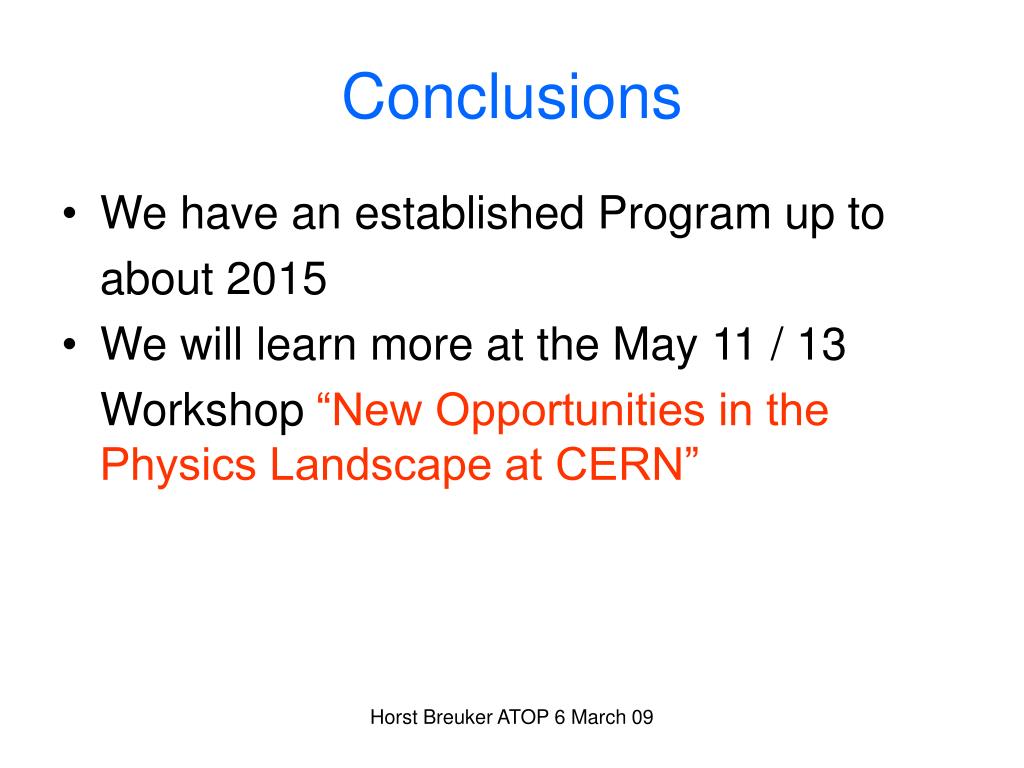 Conclusions

• We have an established Program up to about 2015
• We will learn more at the May 11 / 13 Workshop “New Opportunities in the Physics Landscape at CERN”

Horst Breuker ATOP 6 March 09